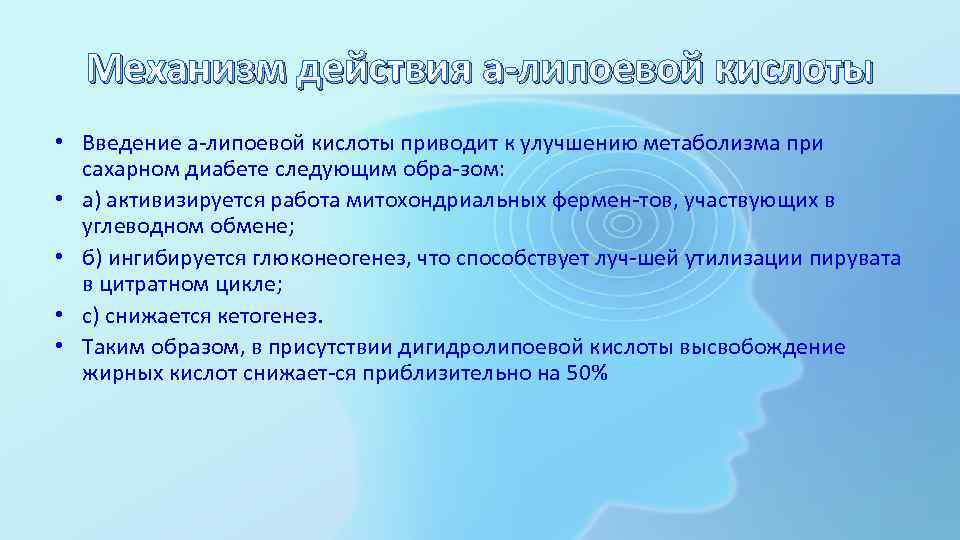 Механизм действия а-липоевой кислоты

• Введение а-липоевой кислоты приводит к улучшению метаболизма при сахарном диабете следующим обра-зом:
• а) активизируется работа митохондриальных фермен-тов, участвующих в углеводном обмене;
• б) ингибируется глюконеогенез, что способствует луч-шей утилизации пирувата в цитратном цикле;
• с) снижается кетогенез.
• Таким образом, в присутствии дигидролипоевой кислоты высвобождение жирных кислот снижает-ся приблизительно на 50%